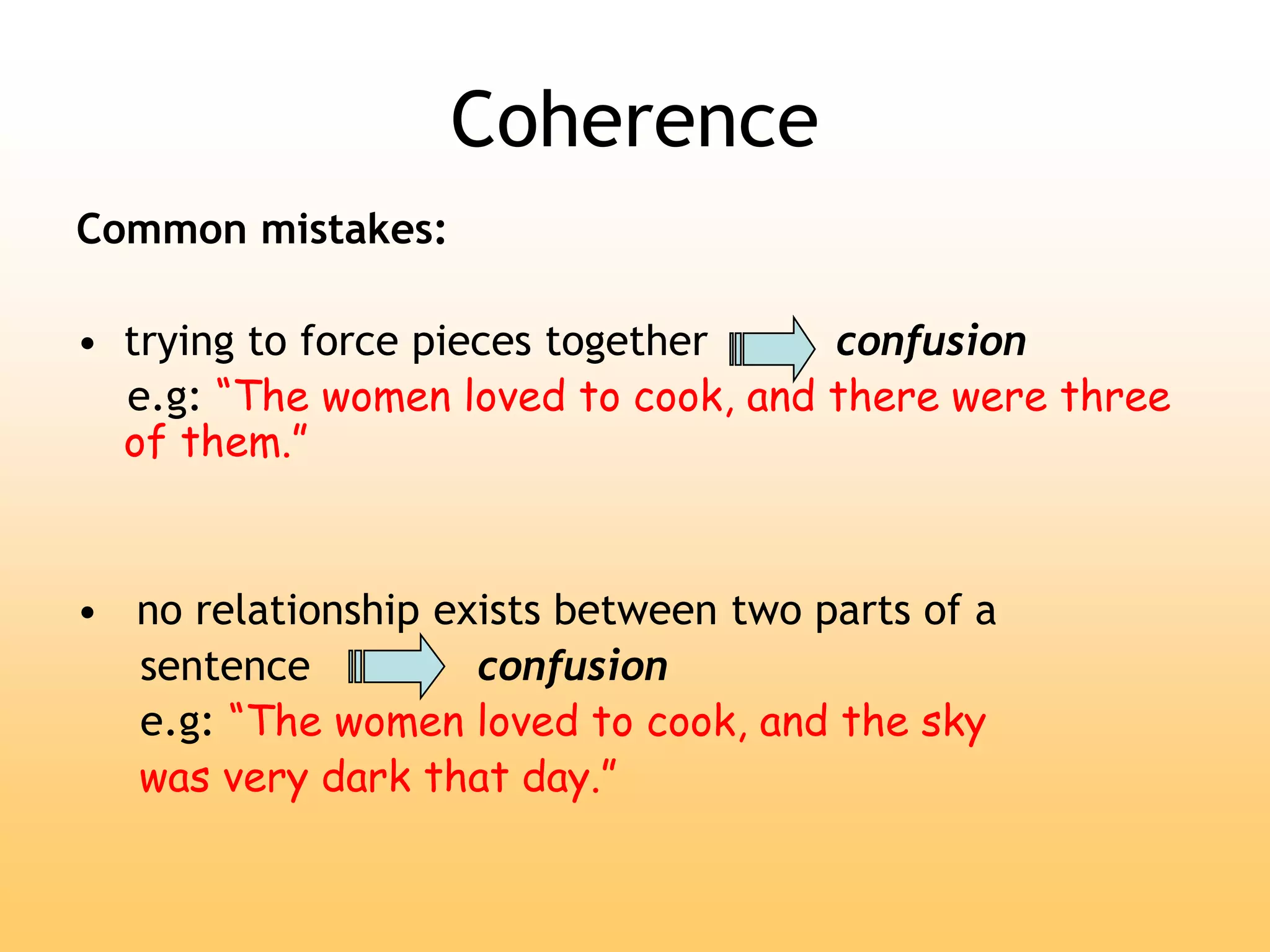 Coherence

Common mistakes:

• trying to force pieces together confusion
e.g: “The women loved to cook, and there were three of them.”

• no relationship exists between two parts of a sentence confusion
e.g: “The women loved to cook, and the sky was very dark that day.”